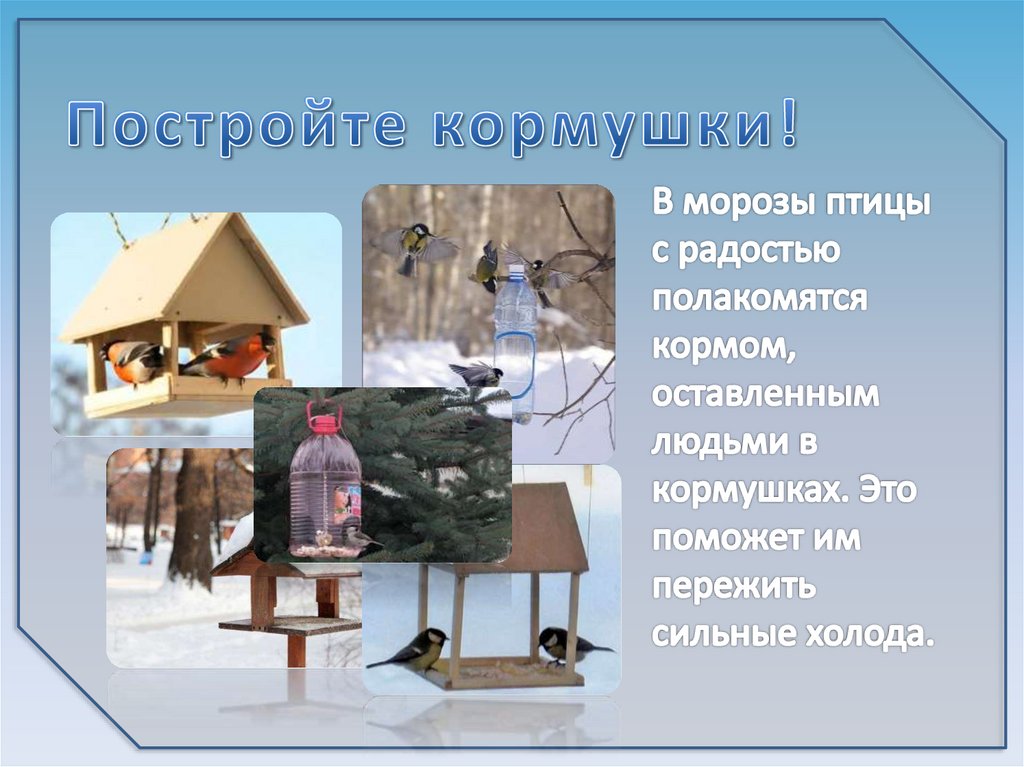 Постройте кормушки!

В морозы птицы с радостью полакомятся кормом, оставленным людьми в кормушках. Это поможет им пережить сильные холода.